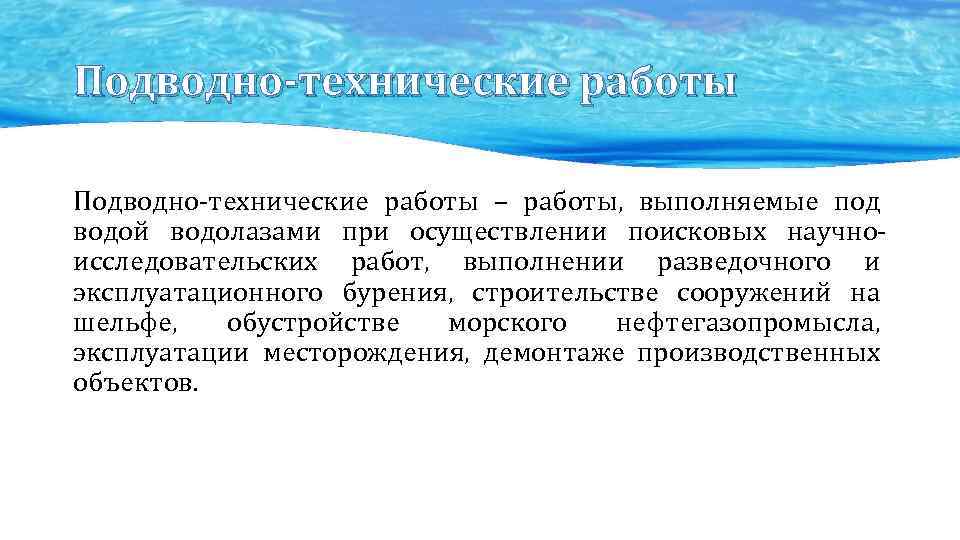 Подводно-технические работы

Подводно-технические работы – работы, выполняемые под водой водолазами при осуществлении поисковых научно-исследовательских работ, выполнении разведочного и эксплуатационного бурения, строительстве сооружений на шельфе, обустройстве морского нефтегазопромысла, эксплуатации месторождения, демонтаже производственных объектов.